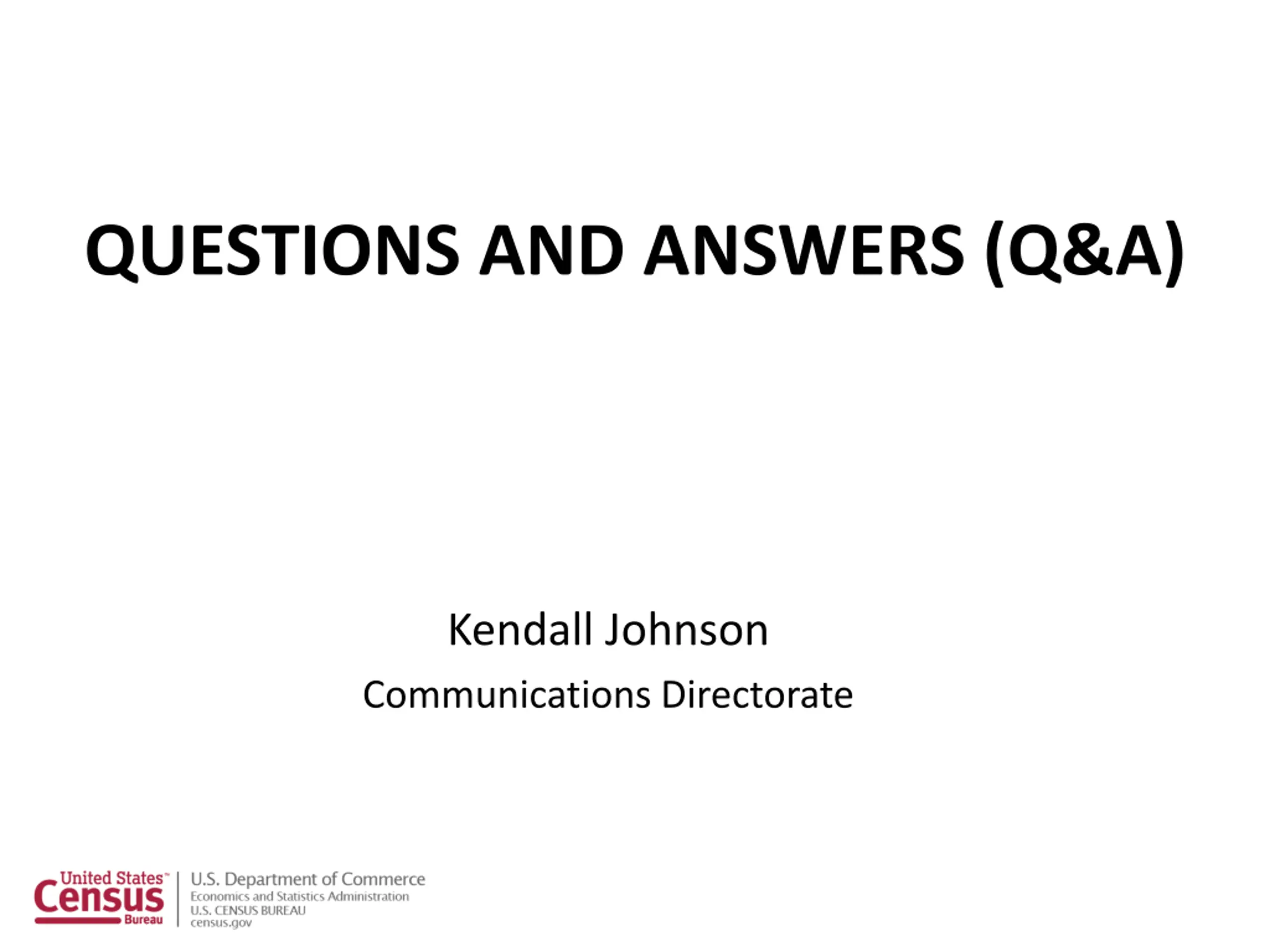 QUESTIONS AND ANSWERS (Q&A)

Kendall Johnson

Communications Directorate

United States™ Census Bureau

U.S. Department of Commerce
Economics and Statistics Administration
U.S. CENSUS BUREAU
census.gov